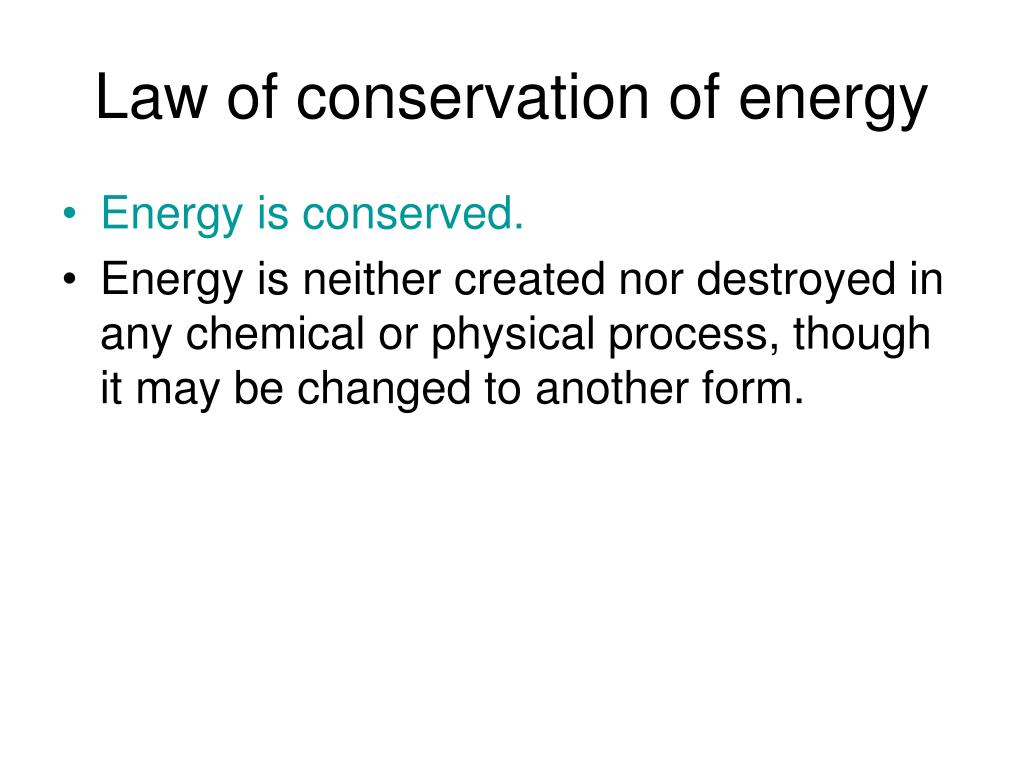 Law of conservation of energy

• Energy is conserved.
• Energy is neither created nor destroyed in any chemical or physical process, though it may be changed to another form.